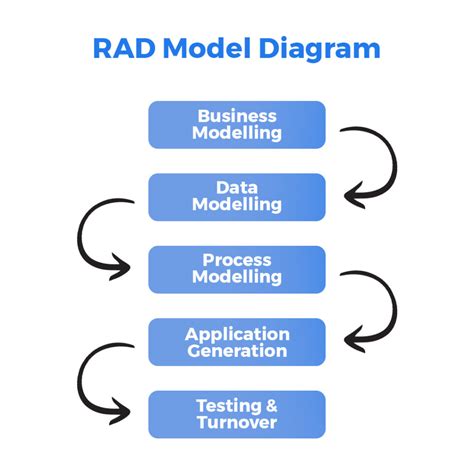 RAD Model Diagram

Business Modelling

Data Modelling

Process Modelling

Application Generation

Testing & Turnover